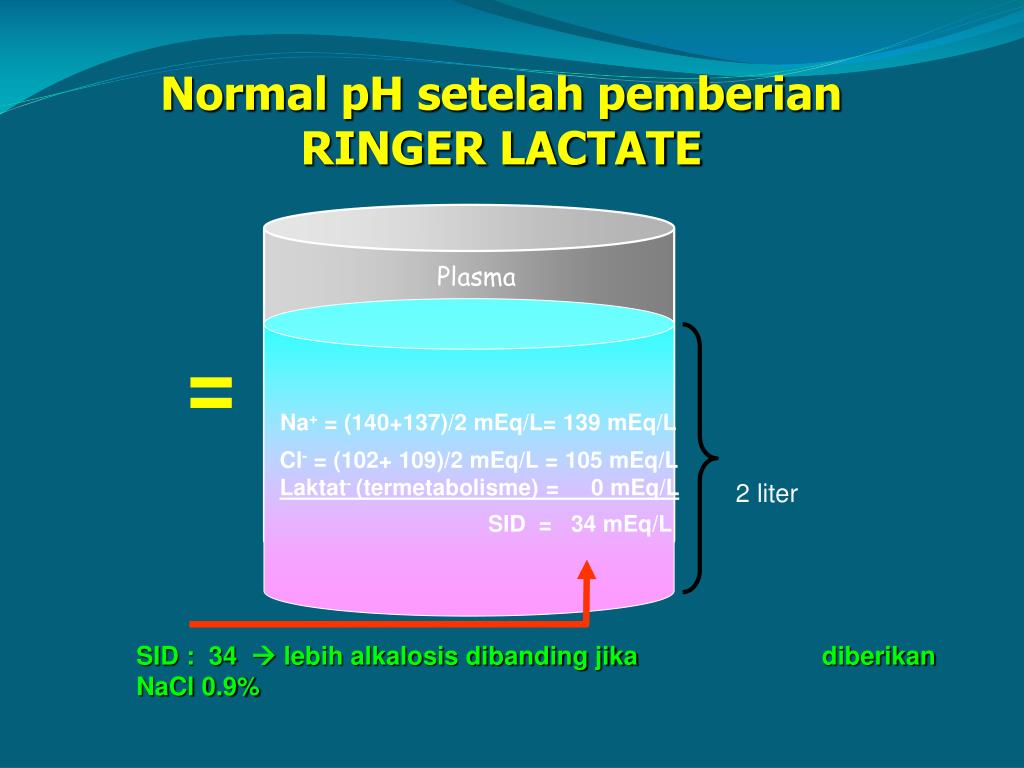 Normal pH setelah pemberian RINGER LACTATE

Plasma

=

$Na^+$ = (140+137)/2 mEq/L= 139 mEq/L

$Cl^-$ = (102+ 109)/2 mEq/L = 105 mEq/L

$Laktat^-$ (termetabolisme) = 0 mEq/L

SID = 34 mEq/L

2 liter

SID : 34 → lebih alkalosis dibanding jika diberikan NaCl 0.9%